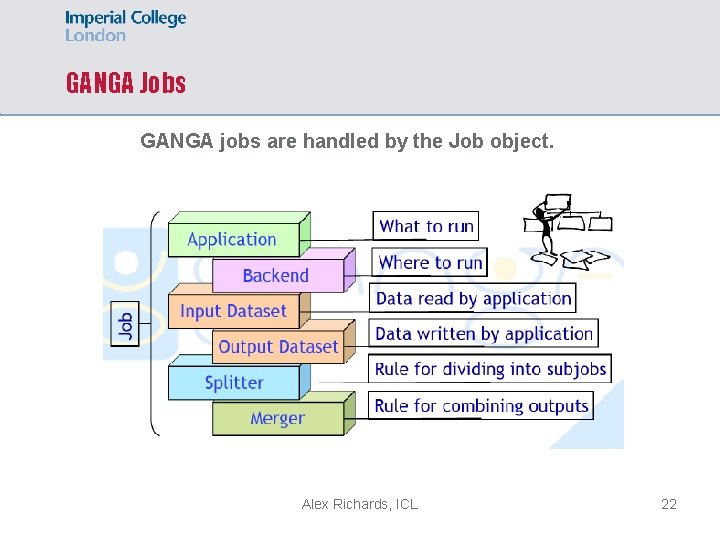 Imperial College
London

GANGA Jobs

GANGA jobs are handled by the Job object.

Job

Application
Backend
Input Dataset
Output Dataset
Splitter
Merger

What to run
Where to run
Data read by application
Data written by application
Rule for dividing into subjobs
Rule for combining outputs

Alex Richards, ICL

22